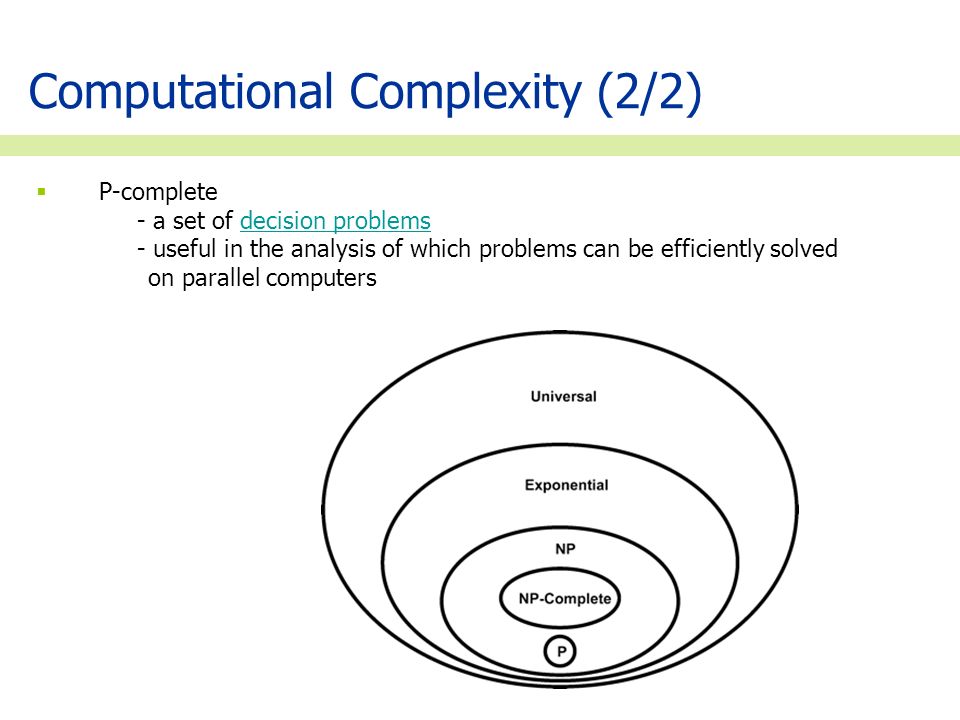 Computational Complexity (2/2)

▪ P-complete
- a set of decision problems
- useful in the analysis of which problems can be efficiently solved on parallel computers

Universal

Exponential

NP

NP-Complete

P